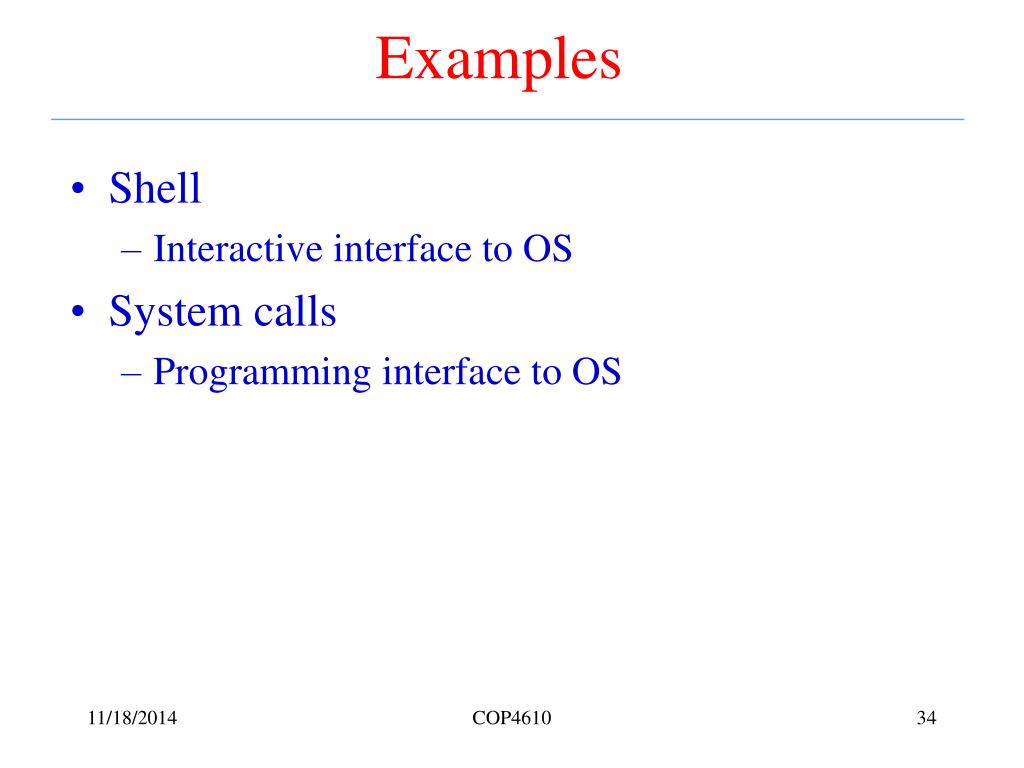 Examples

• Shell
– Interactive interface to OS
• System calls
– Programming interface to OS

11/18/2014 COP4610 34